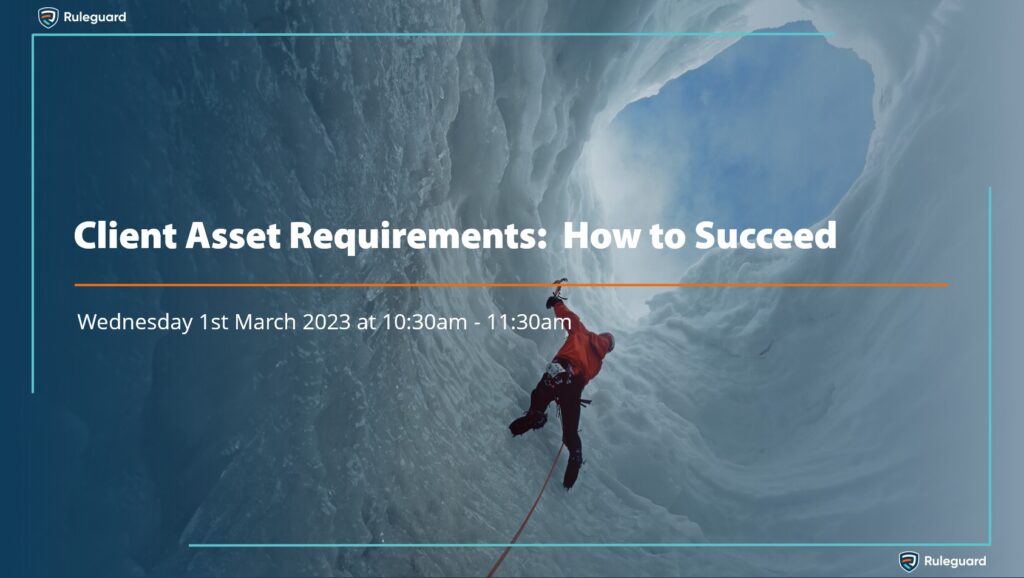 Ruleguard

Client Asset Requirements: How to Succeed

Wednesday 1st March 2023 at 10:30am - 11:30am

Ruleguard